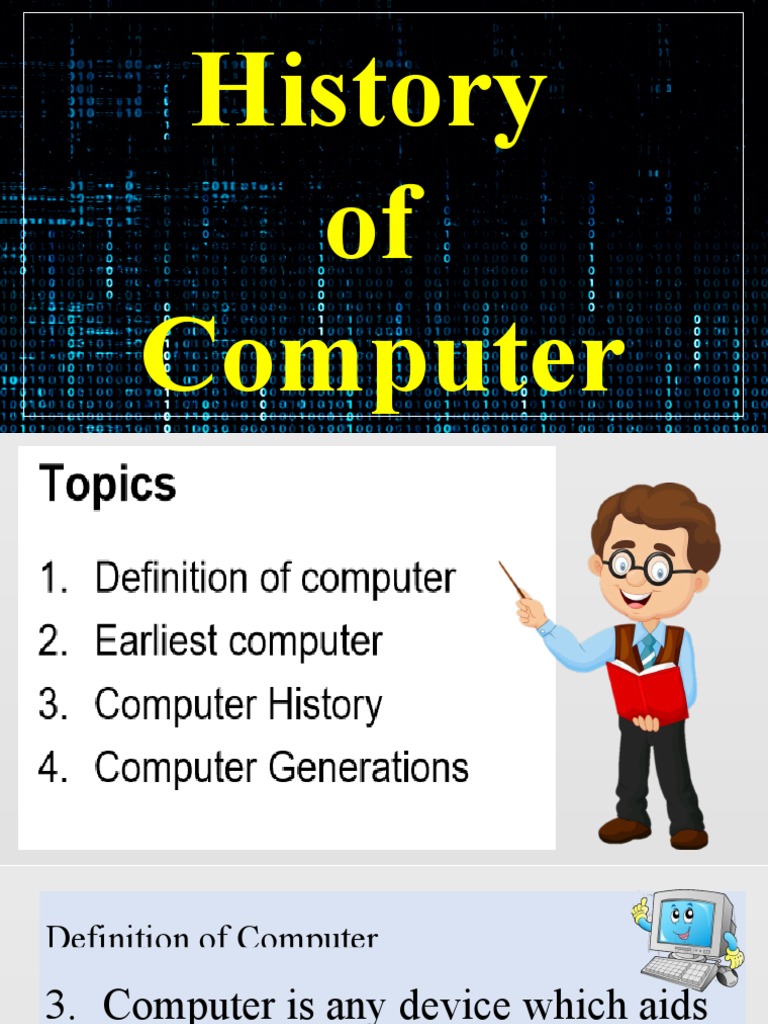 History of Computer

Topics

1. Definition of computer
2. Earliest computer
3. Computer History
4. Computer Generations

Definition of Computer

3. Computer is any device which aids